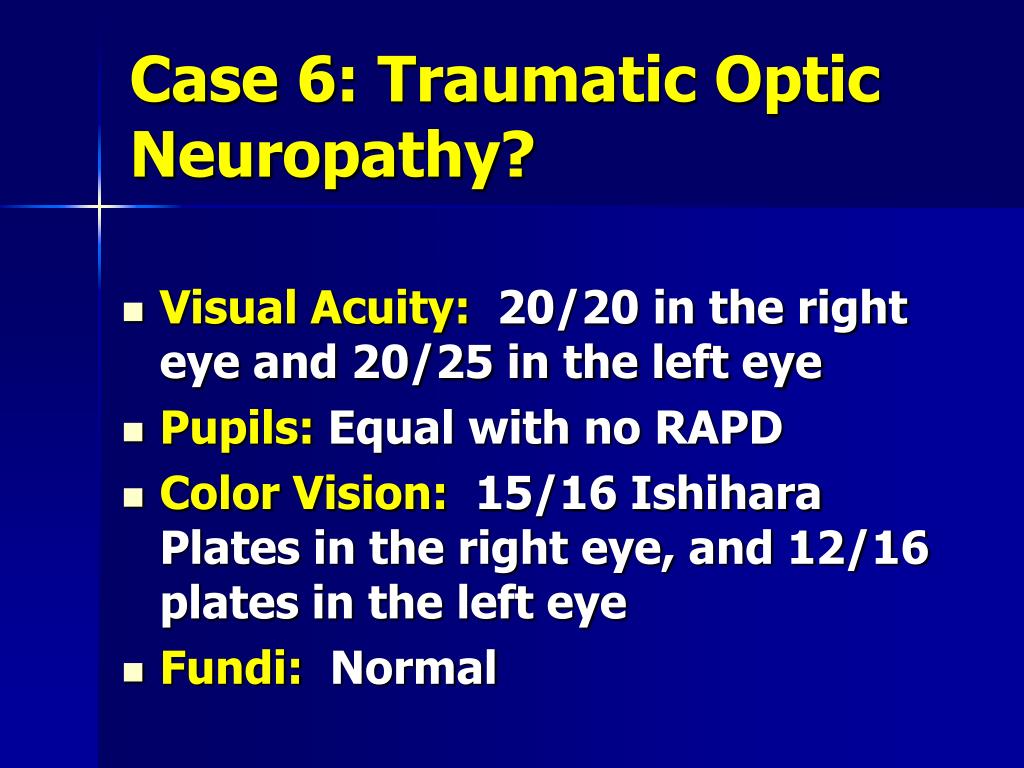 Case 6: Traumatic Optic Neuropathy?

- Visual Acuity: 20/20 in the right eye and 20/25 in the left eye
- Pupils: Equal with no RAPD
- Color Vision: 15/16 Ishihara Plates in the right eye, and 12/16 plates in the left eye
- Fundi: Normal